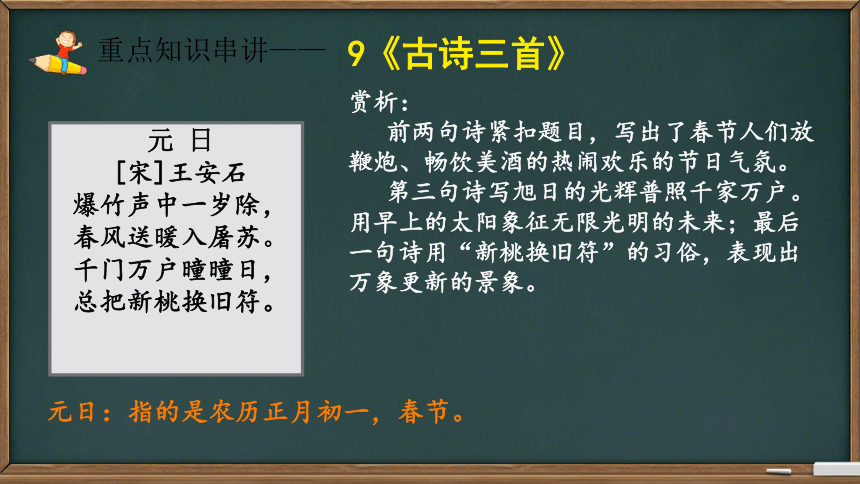 重点知识串讲—— 9《古诗三首》

元 日
[宋]王安石
爆竹声中一岁除，
春风送暖入屠苏。
千门万户曈曈日，
总把新桃换旧符。

赏析：

前两句诗紧扣题目，写出了春节人们放鞭炮、畅饮美酒的热闹欢乐的节日气氛。

第三句诗写旭日的光辉普照千家万户。用早上的太阳象征无限光明的未来；最后一句诗用“新桃换旧符”的习俗，表现出万象更新的景象。

元日：指的是农历正月初一，春节。